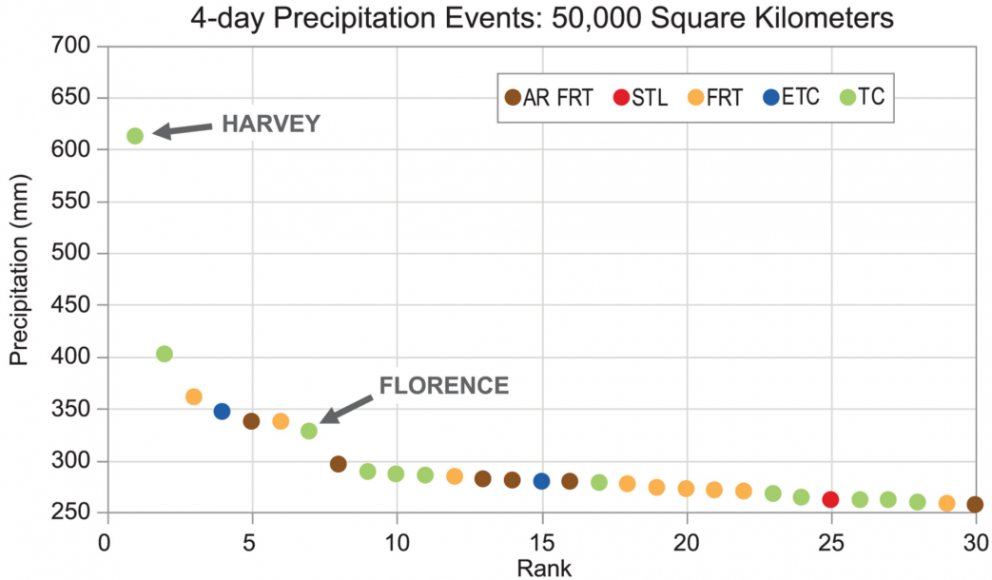 4-day Precipitation Events: 50,000 Square Kilometers

AR FRT STL FRT ETC TC

HARVEY

FLORENCE

Precipitation (mm)

700
650
600
550
500
450
400
350
300
250

0 5 10 15 20 25 30

Rank